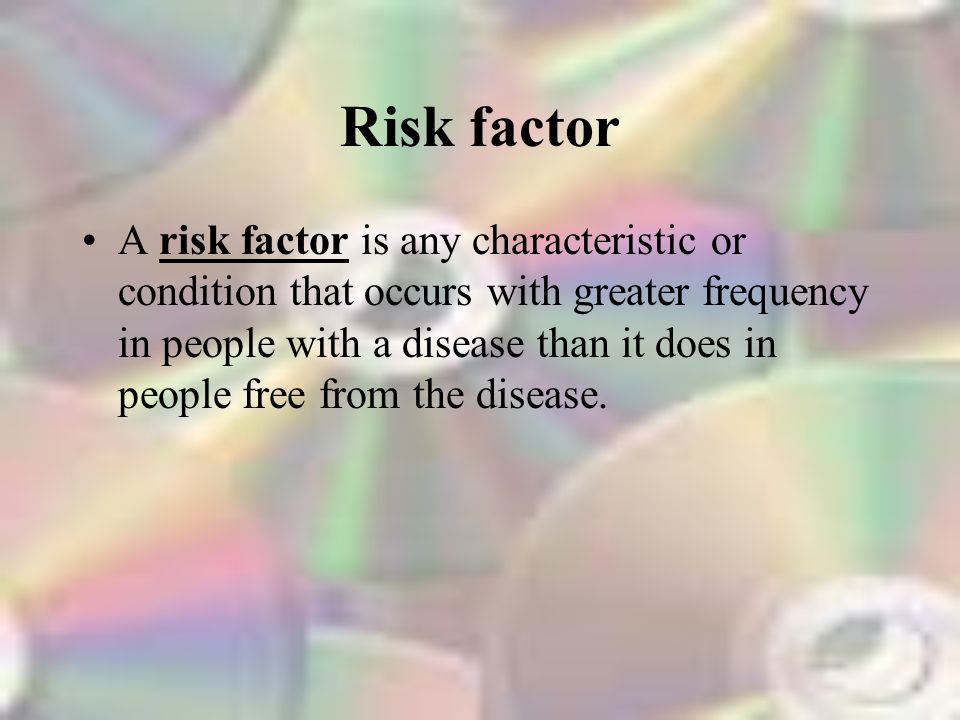 Risk factor

• A risk factor is any characteristic or condition that occurs with greater frequency in people with a disease than it does in people free from the disease.